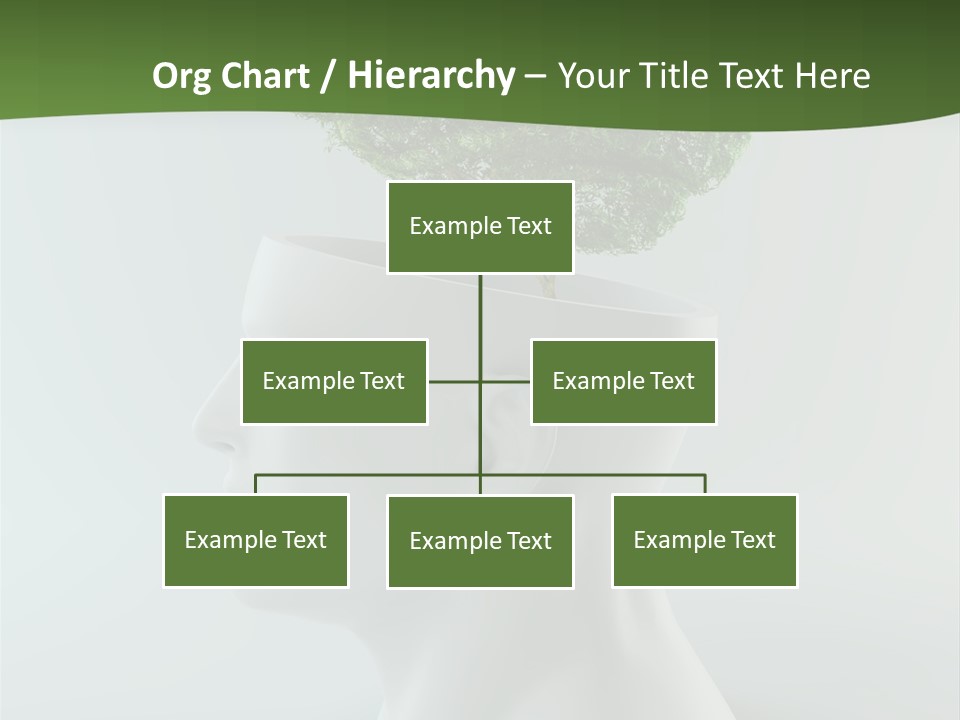 Org Chart / Hierarchy – Your Title Text Here

Example Text

Example Text

Example Text

Example Text

Example Text

Example Text